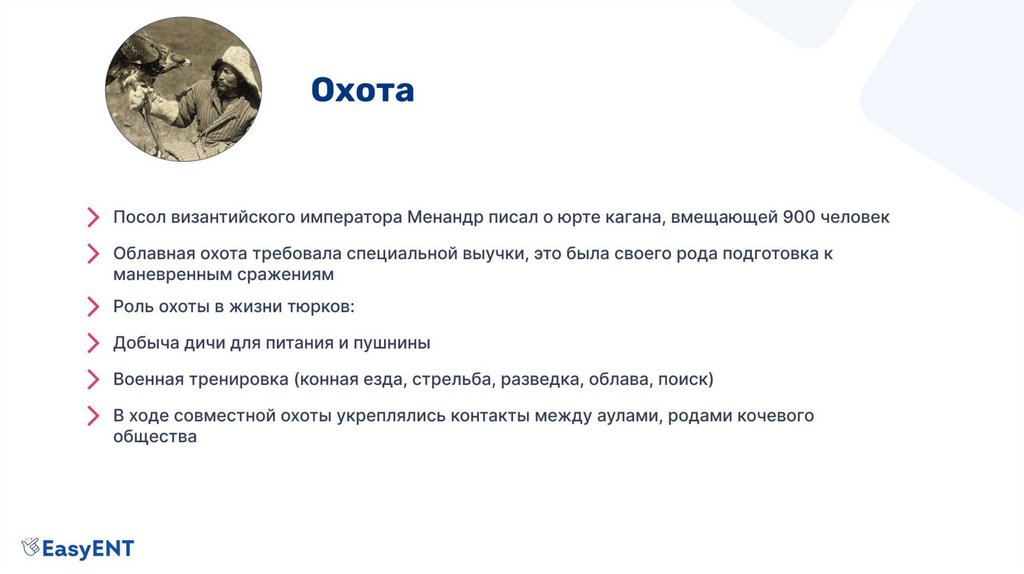 Охота

Посол византийского императора Менандр писал о юрте кагана, вмещающей 900 человек

Облавная охота требовала специальной выучки, это была своего рода подготовка к маневренным сражениям

Роль охоты в жизни тюрков:

Добыча дичи для питания и пушнины

Военная тренировка (конная езда, стрельба, разведка, облава, поиск)

В ходе совместной охоты укреплялись контакты между аулами, родами кочевого общества

EasyENT